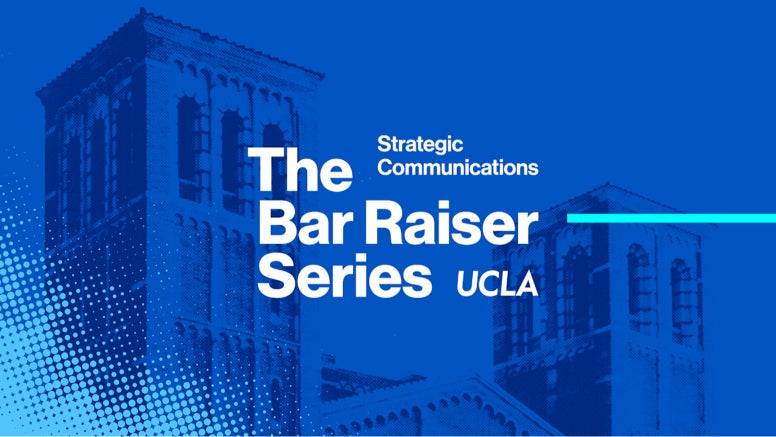 Strategic Communications

The Bar Raiser Series UCLA